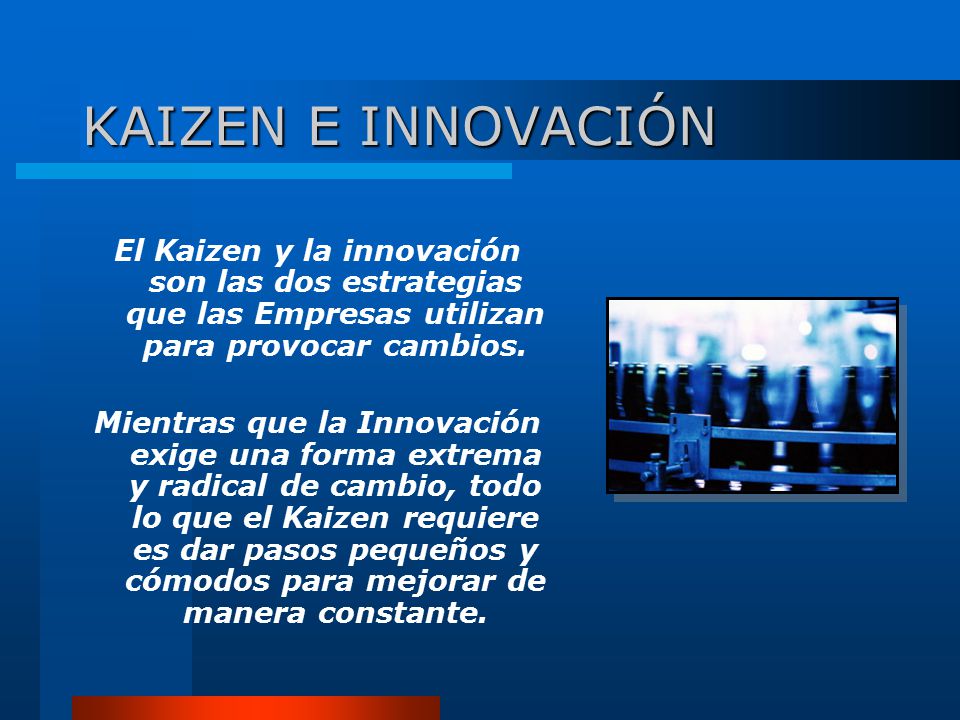 KAIZEN E INNOVACIÓN

El Kaizen y la innovación son las dos estrategias que las Empresas utilizan para provocar cambios.

Mientras que la Innovación exige una forma extrema y radical de cambio, todo lo que el Kaizen requiere es dar pasos pequeños y cómodos para mejorar de manera constante.